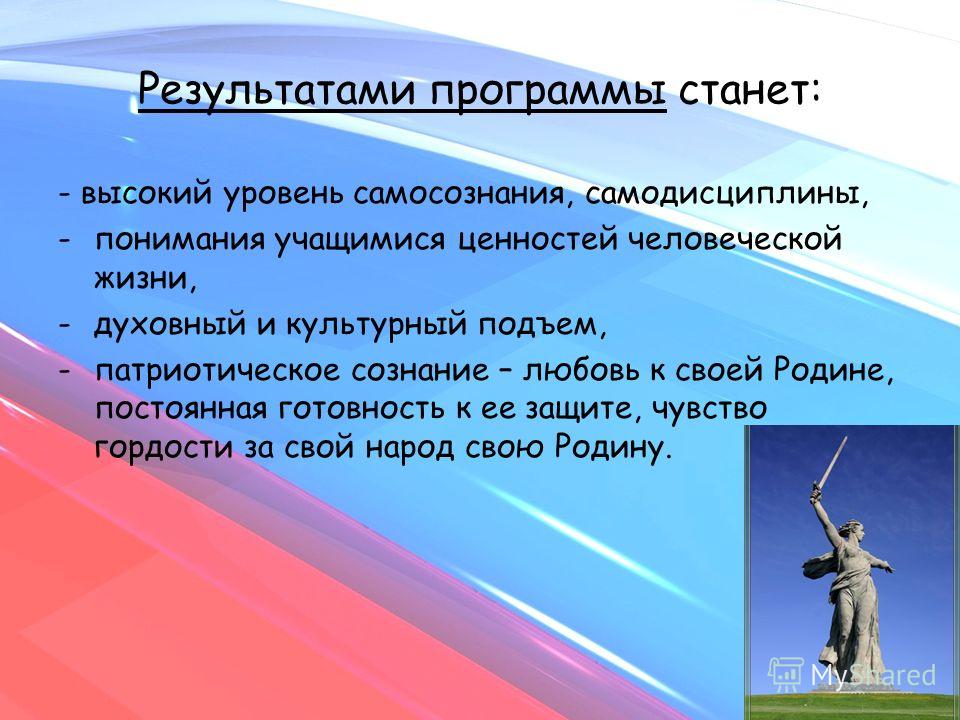 Результатами программы станет:

- высокий уровень самосознания, самодисциплины,

- понимания учащимися ценностей человеческой жизни,

- духовный и культурный подъем,

- патриотическое сознание – любовь к своей Родине, постоянная готовность к ее защите, чувство гордости за свой народ свою Родину.

MyShared